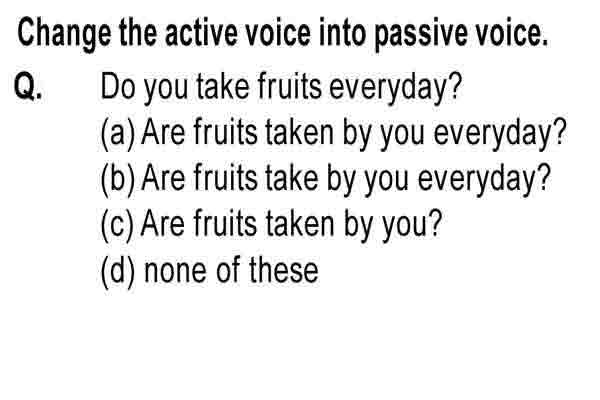 Change the active voice into passive voice.

Q. Do you take fruits everyday?

(a) Are fruits taken by you everyday?

(b) Are fruits take by you everyday?

(c) Are fruits taken by you?

(d) none of these